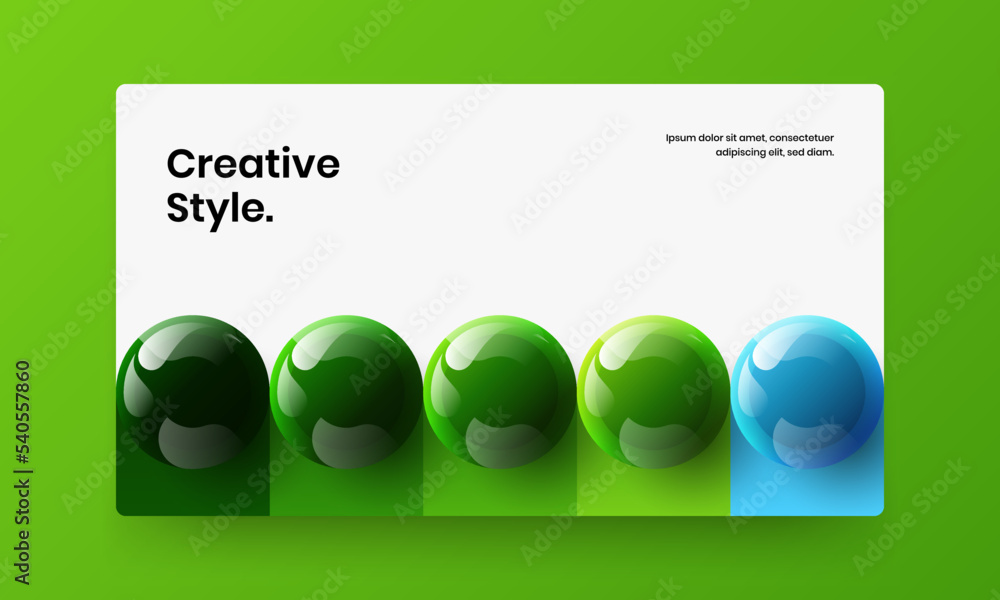 Creative Style.

Ipsum dolor sit amet, consectetuer adipiscing elit, sed diam.

Adobe Stock | #540557860